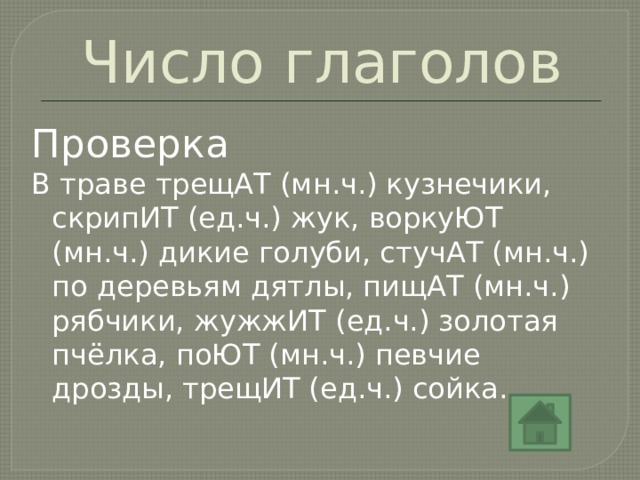 Число глаголов

Проверка

В траве трещАТ (мн.ч.) кузнечики, скрипИТ (ед.ч.) жук, воркуЮТ (мн.ч.) дикие голуби, стучАТ (мн.ч.) по деревьям дятлы, пищАТ (мн.ч.) рябчики, жужжИТ (ед.ч.) золотая пчёлка, поЮТ (мн.ч.) певчие дрозды, трещИТ (ед.ч.) сойка.